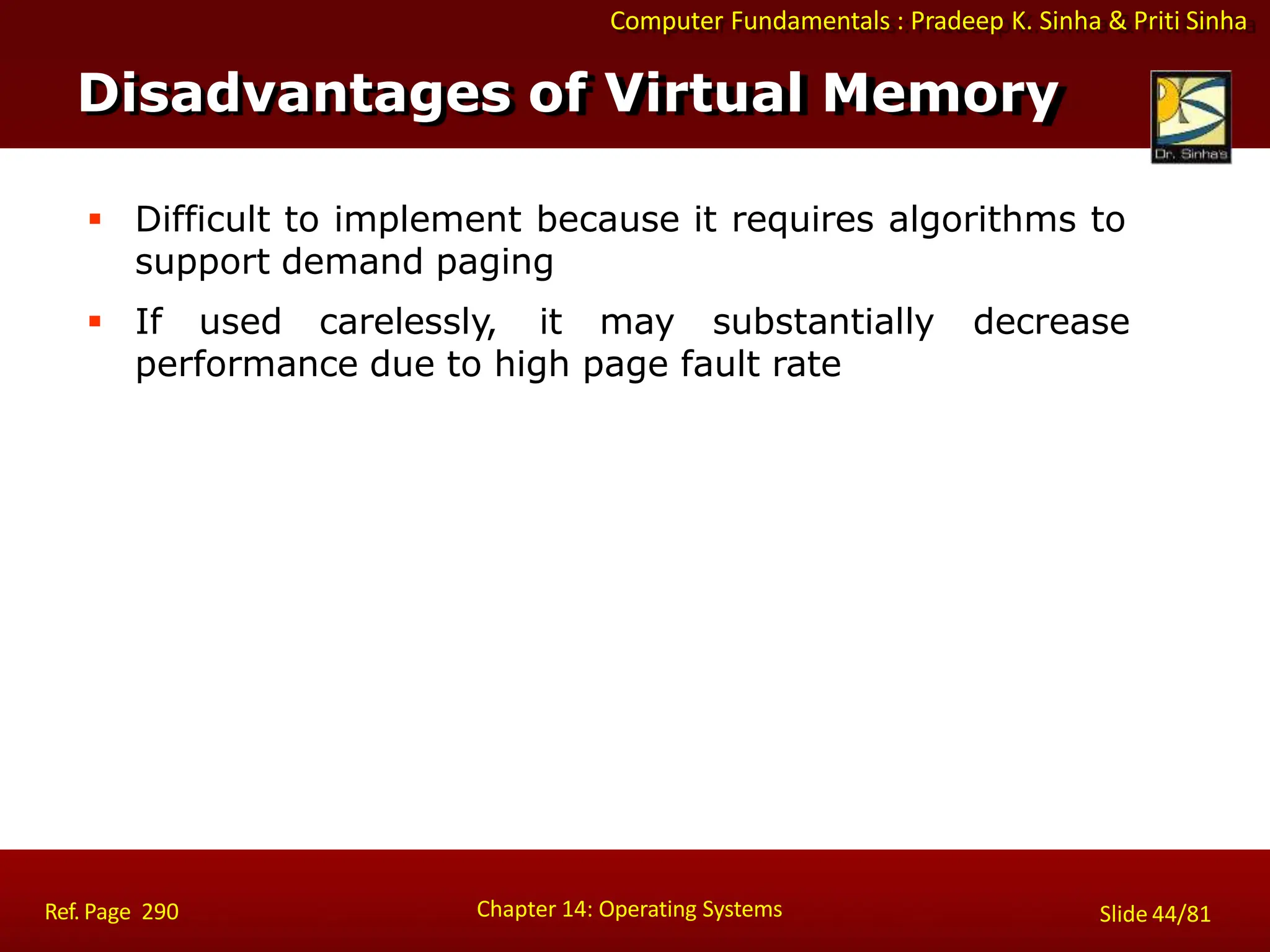 Computer Fundamentals : Pradeep K. Sinha & Priti Sinha

Disadvantages of Virtual Memory

Dr. Sinha's

▪ Difficult to implement because it requires algorithms to support demand paging

▪ If used carelessly, it may substantially decrease performance due to high page fault rate

Ref. Page 290

Chapter 14: Operating Systems

Slide 44/81